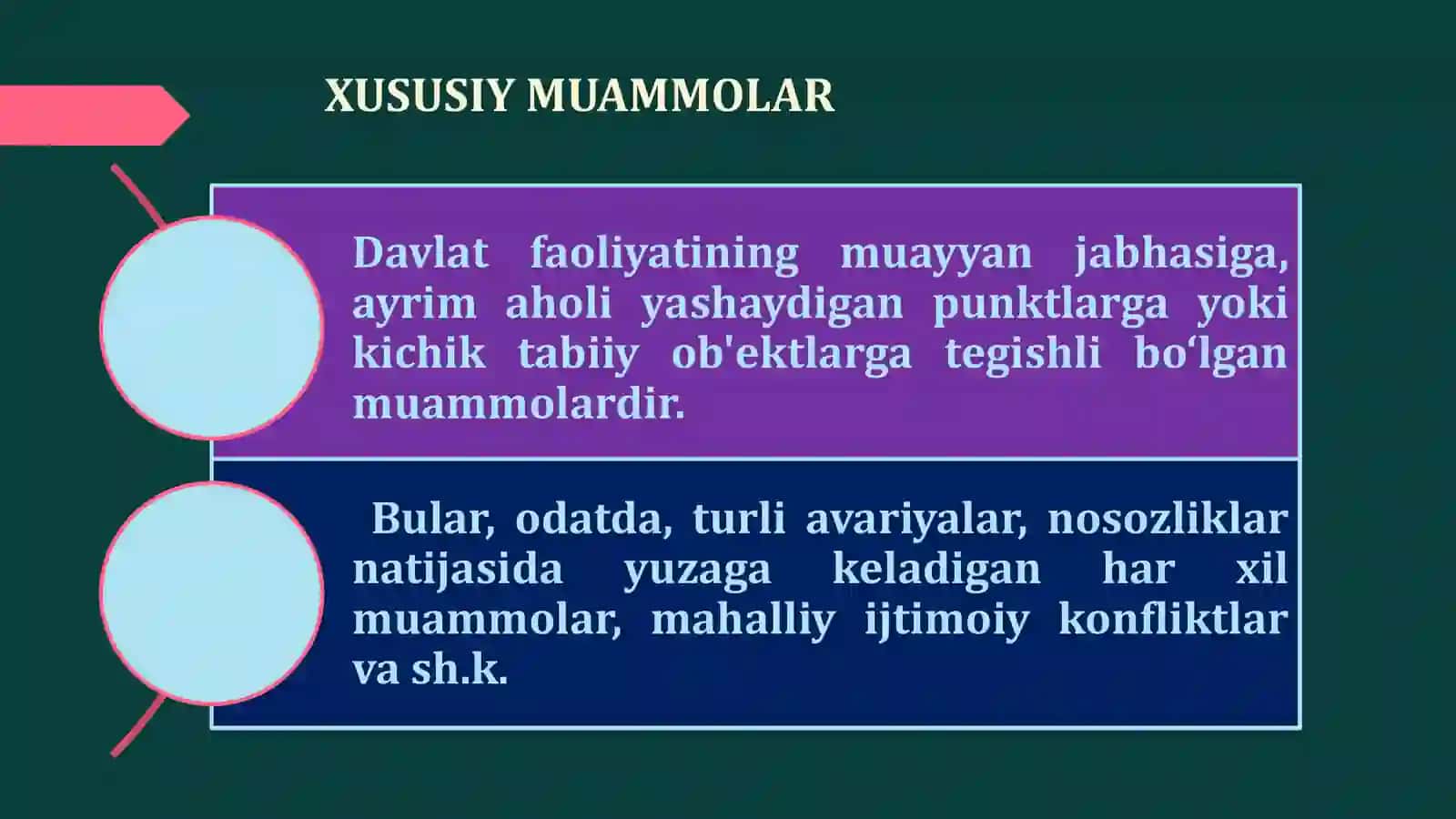 XUSUSIY MUAMMOLAR

Davlat faoliyatining muayyan jabhasiga, ayrim aholi yashaydigan punktlarga yoki kichik tabiiy ob'ektlarga tegishli bo‘lgan muammolardir.

Bular, odatda, turli avariyalar, nosozliklar natijasida yuzaga keladigan har xil muammolar, mahalliy ijtimoiy konfliktlar va sh.k.